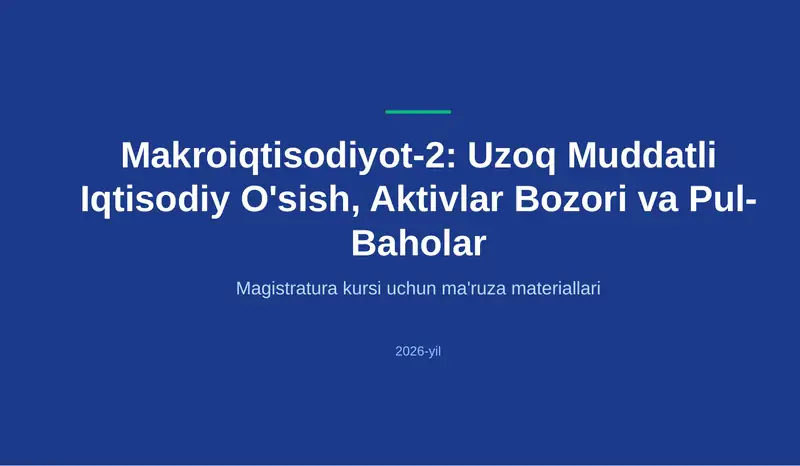 Makroiqtisodiyot-2: Uzoq Muddatli Iqtisodiy O'sish, Aktivlar Bozori va Pul-Baholar

Magistratura kursi uchun ma'ruza materiallari

2026-yil